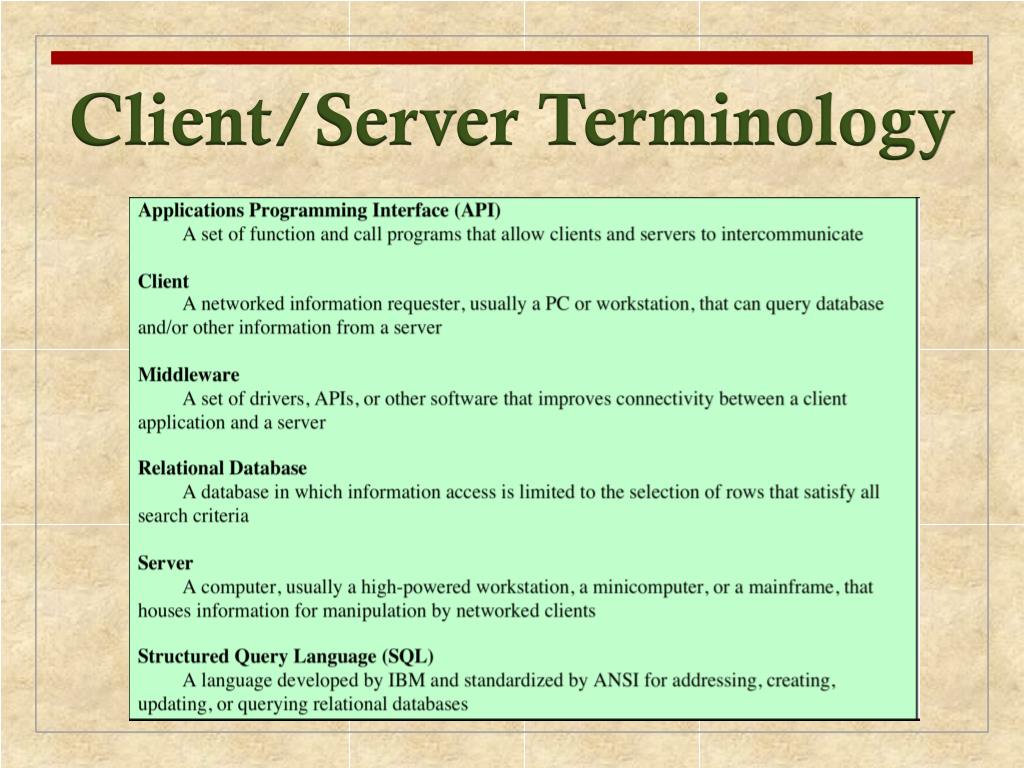 Client/Server Terminology

Applications Programming Interface (API)
A set of function and call programs that allow clients and servers to intercommunicate

Client
A networked information requester, usually a PC or workstation, that can query database and/or other information from a server

Middleware
A set of drivers, APIs, or other software that improves connectivity between a client application and a server

Relational Database
A database in which information access is limited to the selection of rows that satisfy all search criteria

Server
A computer, usually a high-powered workstation, a minicomputer, or a mainframe, that houses information for manipulation by networked clients

Structured Query Language (SQL)
A language developed by IBM and standardized by ANSI for addressing, creating, updating, or querying relational databases